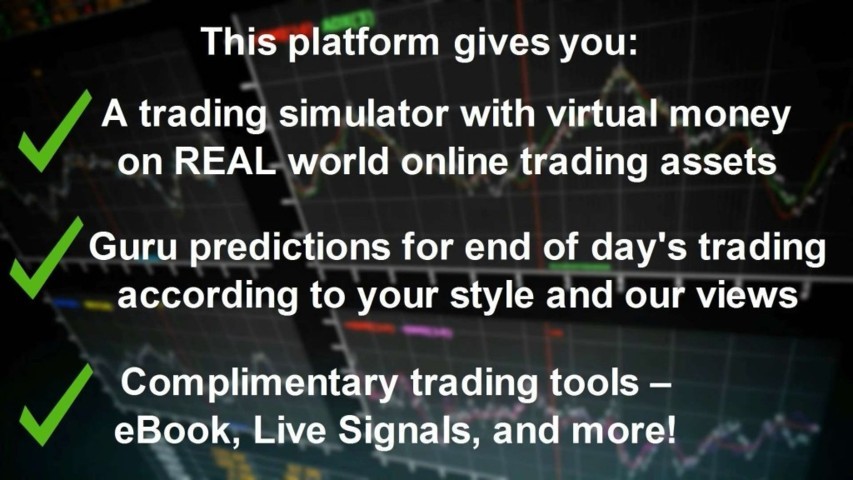 This platform gives you:

A trading simulator with virtual money on REAL world online trading assets

Guru predictions for end of day's trading according to your style and our views

Complimentary trading tools – eBook, Live Signals, and more!